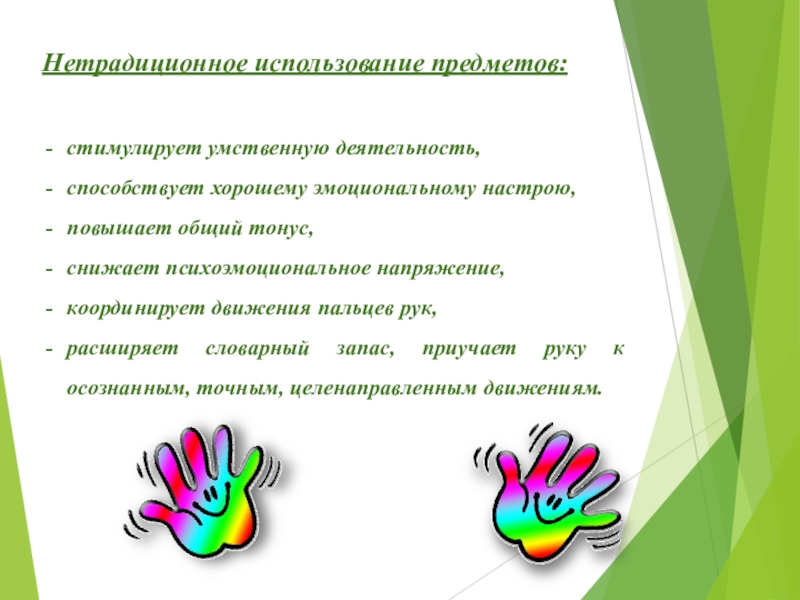 Нетрадиционное использование предметов:

- стимулирует умственную деятельность,
- способствует хорошему эмоциональному настрою,
- повышает общий тонус,
- снижает психоэмоциональное напряжение,
- координирует движения пальцев рук,
- расширяет словарный запас, приучает руку к осознанным, точным, целенаправленным движениям.